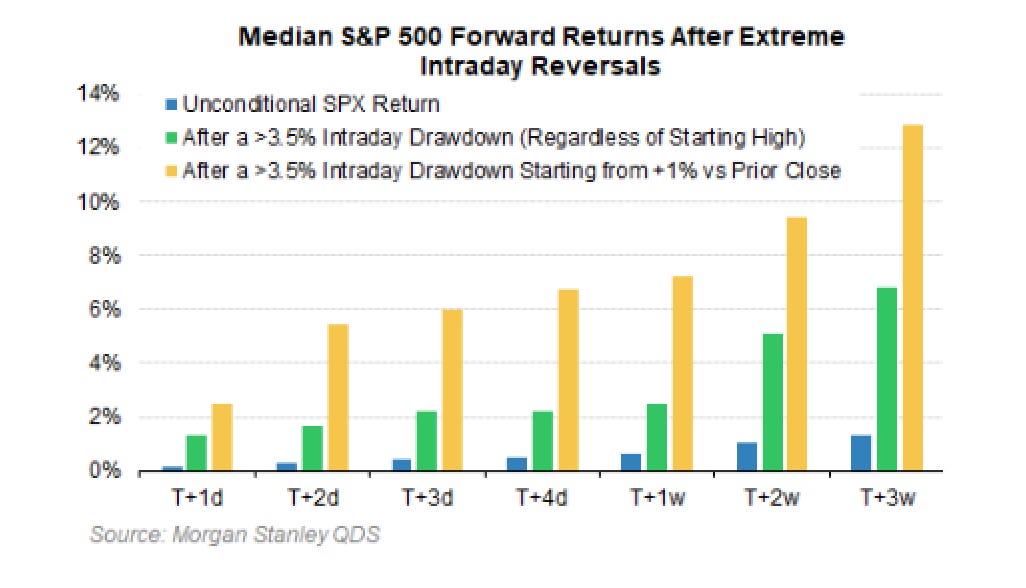 Median S&P 500 Forward Returns After Extreme Intraday Reversals

Unconditional SPX Return
After a >3.5% Intraday Drawdown (Regardless of Starting High)
After a >3.5% Intraday Drawdown Starting from +1% vs Prior Close

14%
12%
10%
8%
6%
4%
2%
0%

T+1d T+2d T+3d T+4d T+1w T+2w T+3w

Source: Morgan Stanley QDS